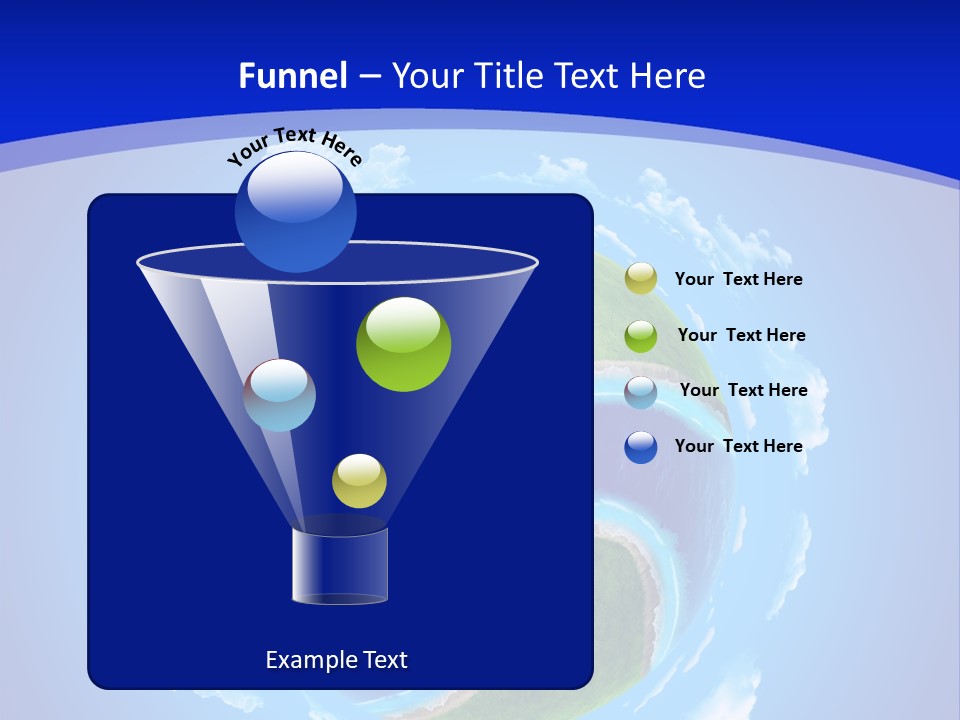 Funnel – Your Title Text Here

Your Text Here

Your Text Here

Your Text Here

Your Text Here

Your Text Here

Example Text